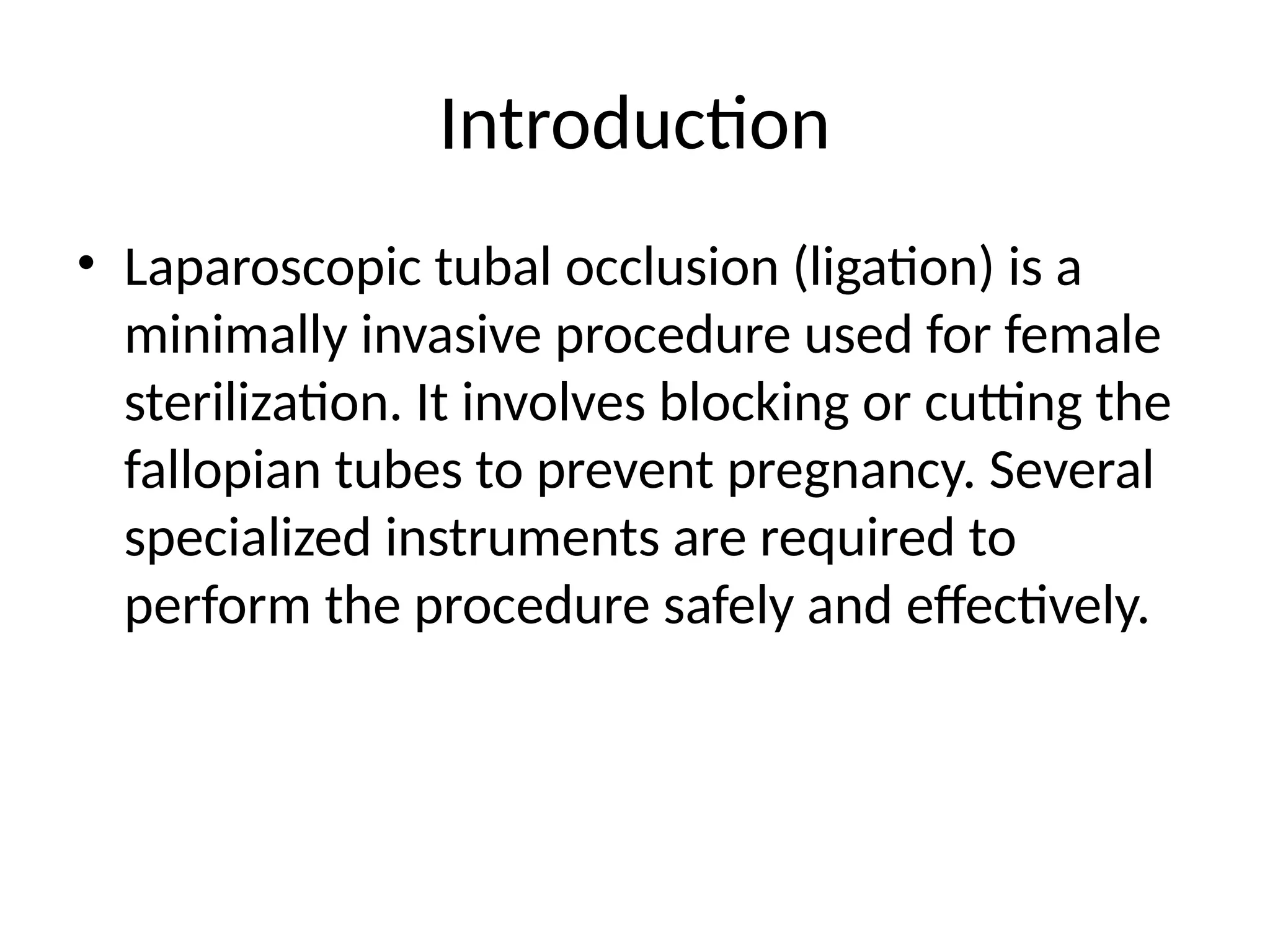 Introduction

• Laparoscopic tubal occlusion (ligation) is a minimally invasive procedure used for female sterilization. It involves blocking or cutting the fallopian tubes to prevent pregnancy. Several specialized instruments are required to perform the procedure safely and effectively.